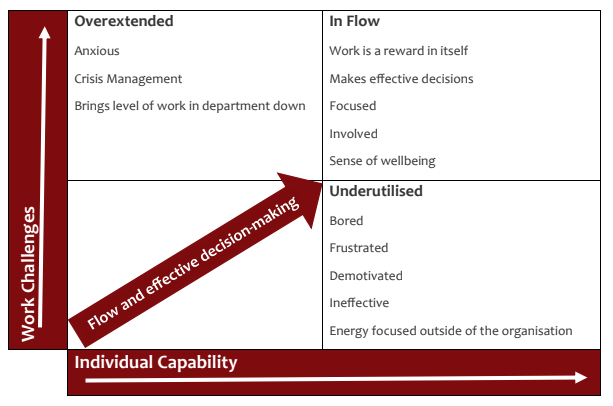 Work Challenges

Overextended

Anxious

Crisis Management

Brings level of work in department down

In Flow

Work is a reward in itself

Makes effective decisions

Focused

Involved

Sense of wellbeing

Flow and effective decision-making

Underutilised

Bored

Frustrated

Demotivated

Ineffective

Energy focused outside of the organisation

Individual Capability